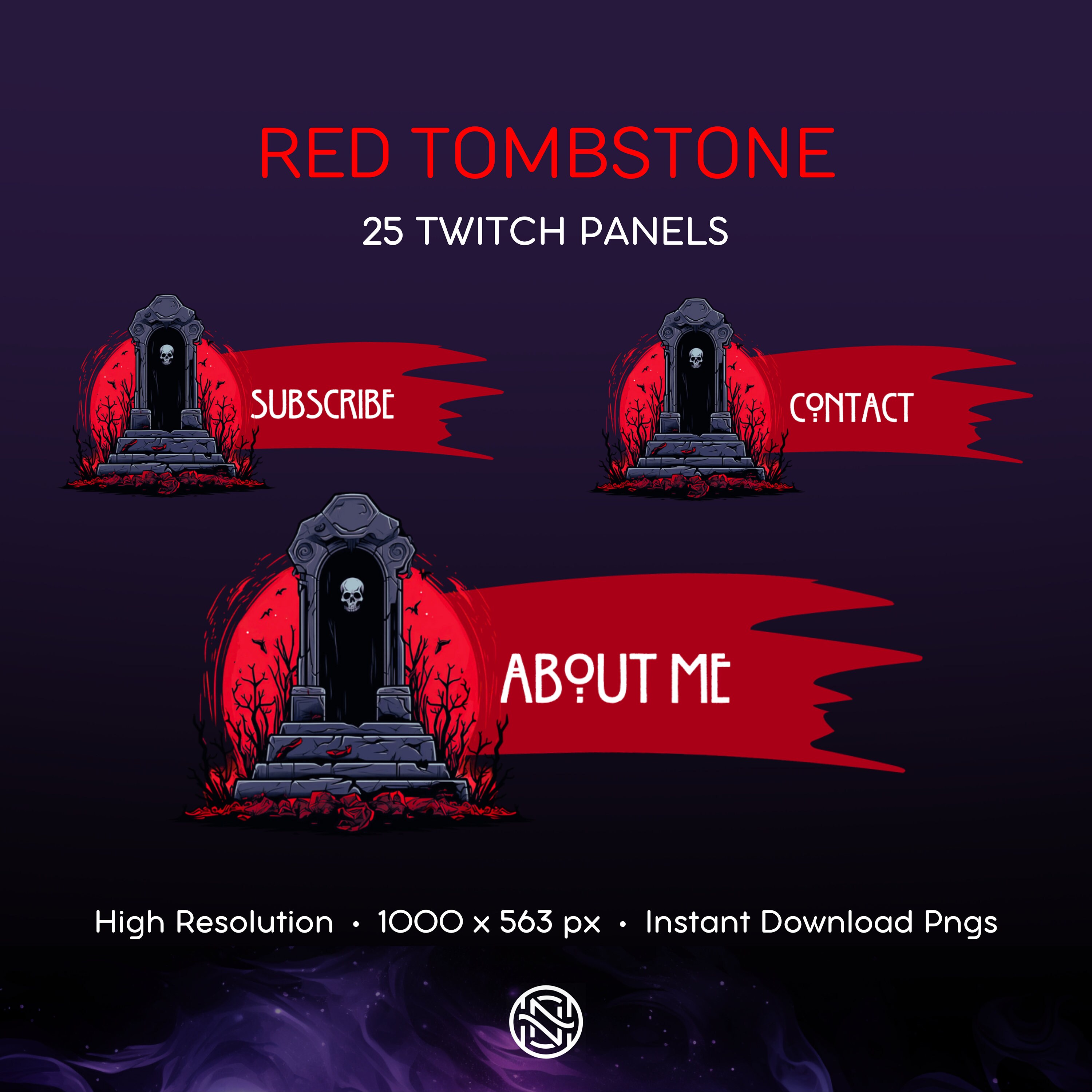 RED TOMBSTONE

25 TWITCH PANELS

SUBSCRIBE

CONTACT

ABOUT ME

High Resolution • 1000 x 563 px • Instant Download Pngs